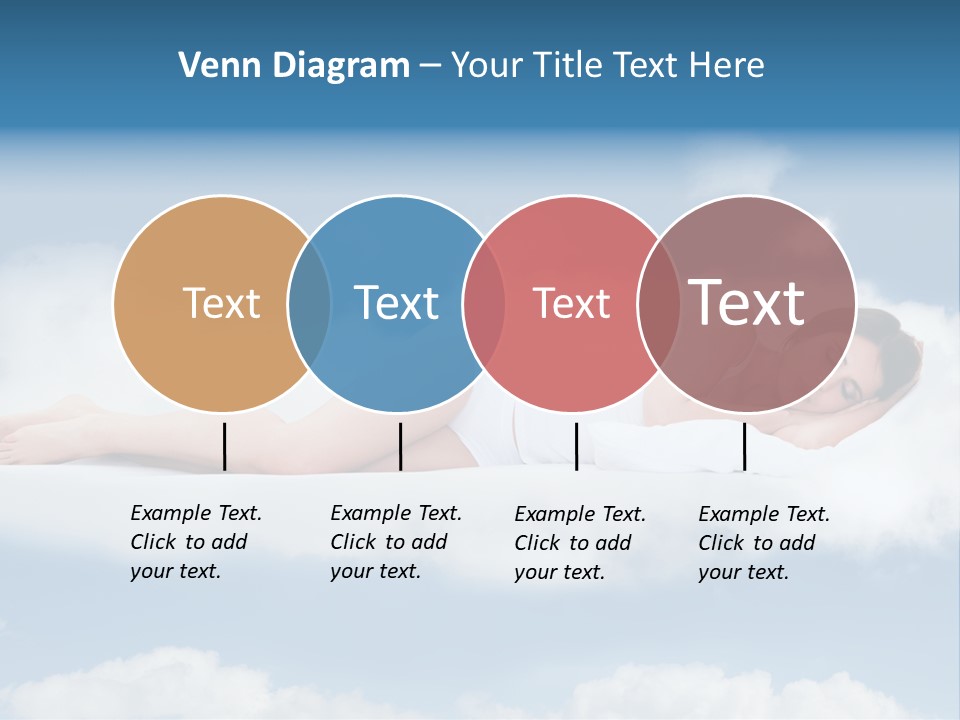 Venn Diagram – Your Title Text Here

Text

Text

Text

Text

Example Text. Click to add your text.

Example Text. Click to add your text.

Example Text. Click to add your text.

Example Text. Click to add your text.